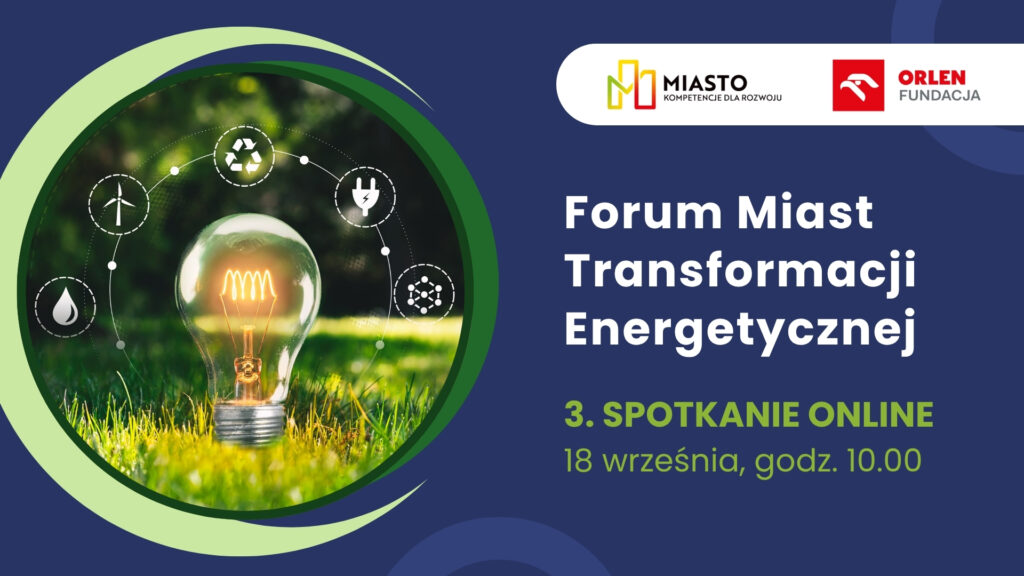 MIASTO
KOMPETENCJE DLA ROZWOJU

ORLEN
FUNDACJA

Forum Miast Transformacji Energetycznej

3. SPOTKANIE ONLINE
18 września, godz. 10.00